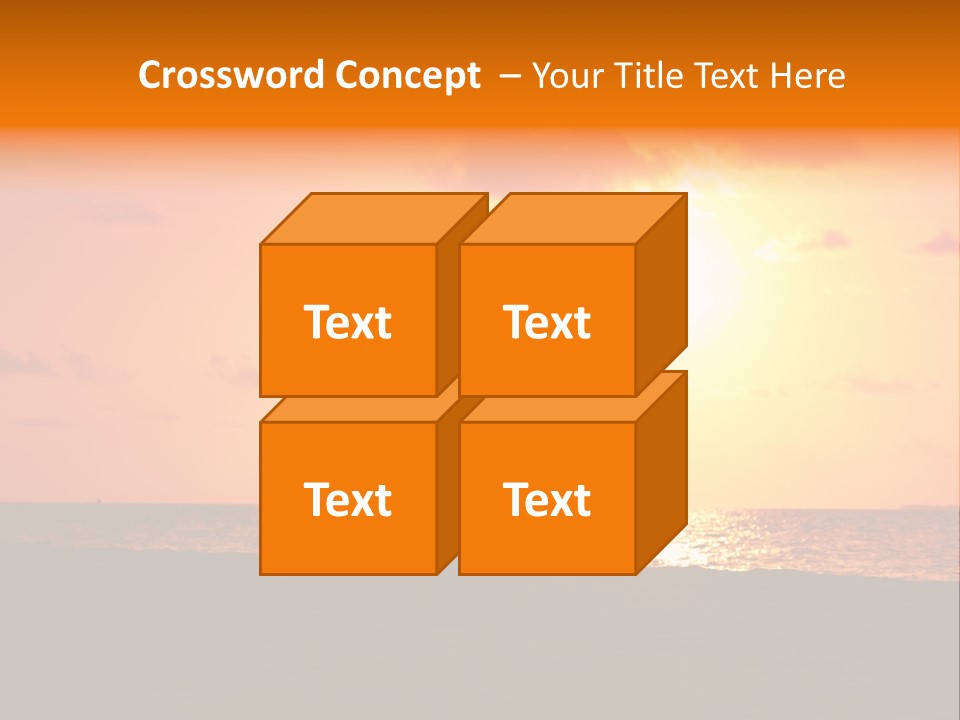 Crossword Concept – Your Title Text Here

Text

Text

Text

Text